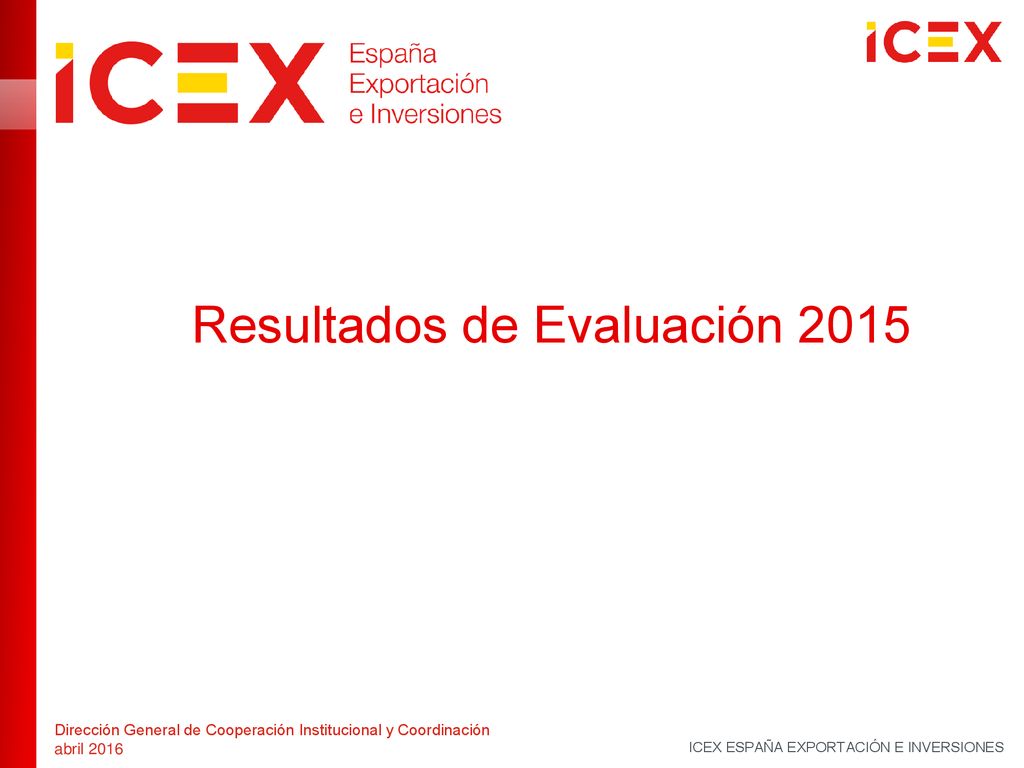 ICEX España Exportación e Inversiones

ICEX

Resultados de Evaluación 2015

Dirección General de Cooperación Institucional y Coordinación
abril 2016

ICEX ESPAÑA EXPORTACIÓN E INVERSIONES